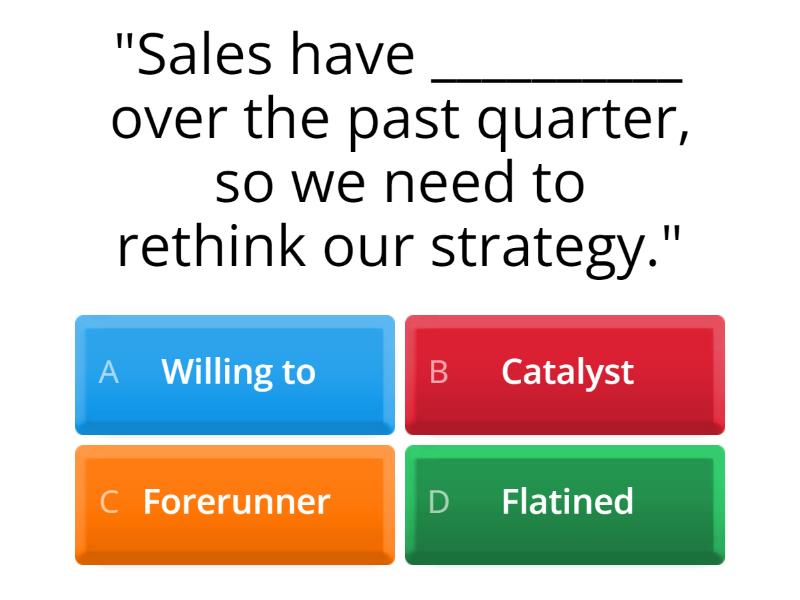 "Sales have __________ over the past quarter, so we need to rethink our strategy."

A Willing to

B Catalyst

C Forerunner

D Flatined